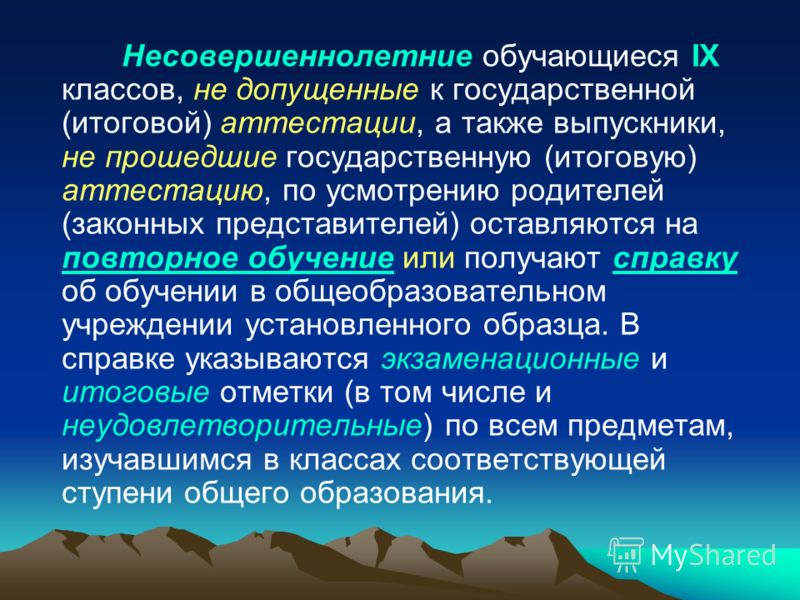 Несовершеннолетние обучающиеся IX классов, не допущенные к государственной (итоговой) аттестации, а также выпускники, не прошедшие государственную (итоговую) аттестацию, по усмотрению родителей (законных представителей) оставляются на повторное обучение или получают справку об обучении в общеобразовательном учреждении установленного образца. В справке указываются экзаменационные и итоговые отметки (в том числе и неудовлетворительные) по всем предметам, изучавшимся в классах соответствующей ступени общего образования.

MyShared